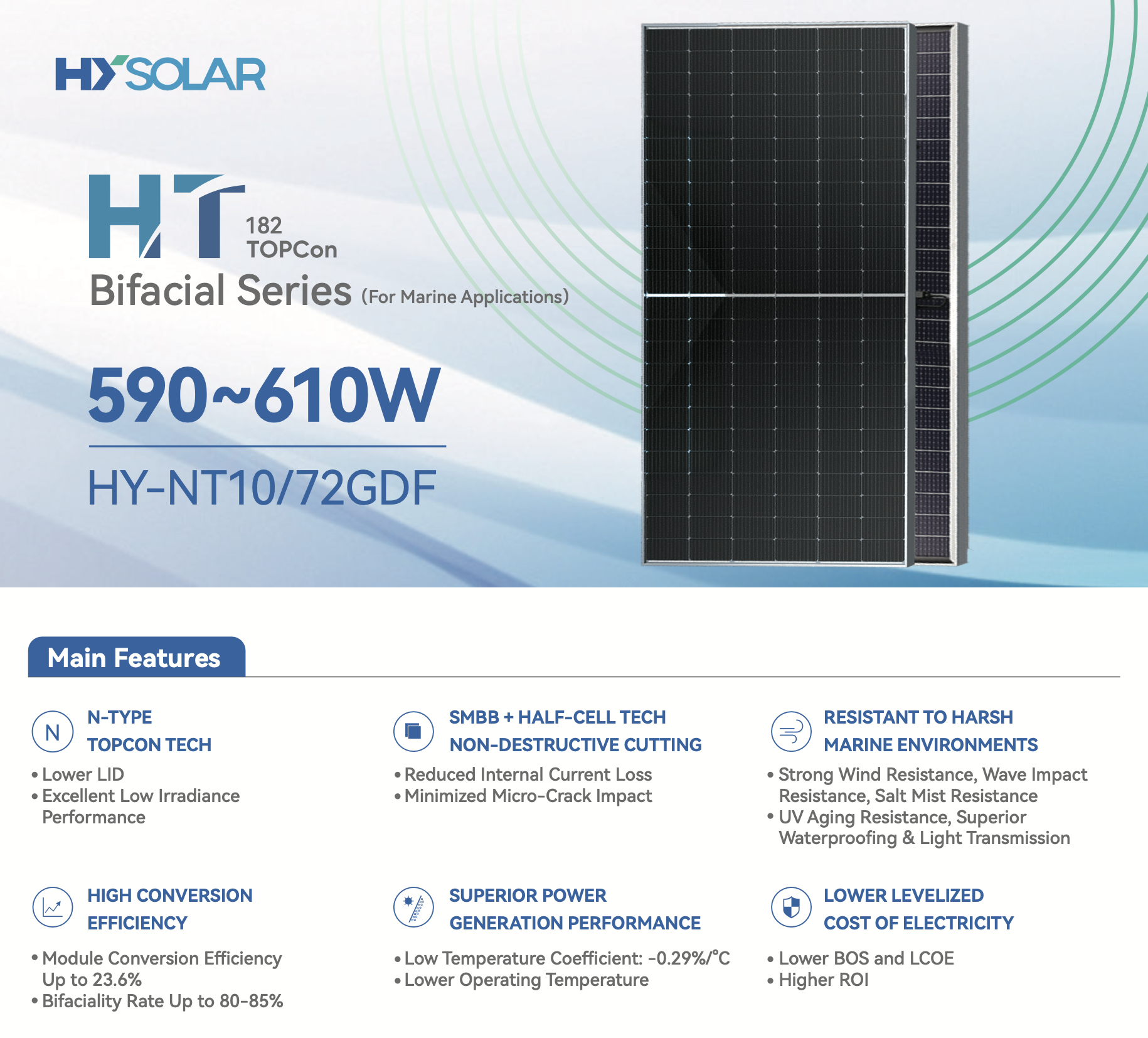 HY SOLAR

HT 182 TOPCon

Bifacial Series (For Marine Applications)

590~610W

HY-NT10/72GDF

Main Features

N
N-TYPE TOPCON TECH
• Lower LID
• Excellent Low Irradiance Performance

SMBB + HALF-CELL TECH NON-DESTRUCTIVE CUTTING
• Reduced Internal Current Loss
• Minimized Micro-Crack Impact

RESISTANT TO HARSH MARINE ENVIRONMENTS
• Strong Wind Resistance, Wave Impact Resistance, Salt Mist Resistance
• UV Aging Resistance, Superior Waterproofing & Light Transmission

HIGH CONVERSION EFFICIENCY
• Module Conversion Efficiency Up to 23.6%
• Bifaciality Rate Up to 80-85%

SUPERIOR POWER GENERATION PERFORMANCE
• Low Temperature Coefficient: -0.29%/°C
• Lower Operating Temperature

LOWER LEVELIZED COST OF ELECTRICITY
• Lower BOS and LCOE
• Higher ROI